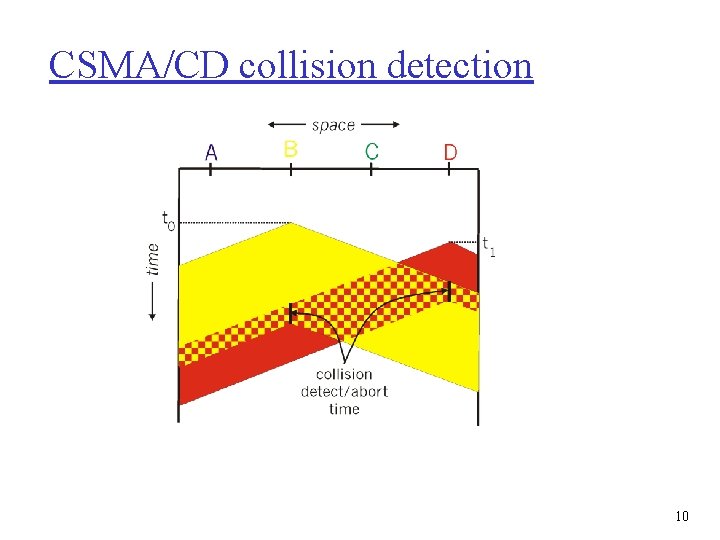 CSMA/CD collision detection

space

A B C D

$t_0$

$t_1$

time

collision detect/abort time

10